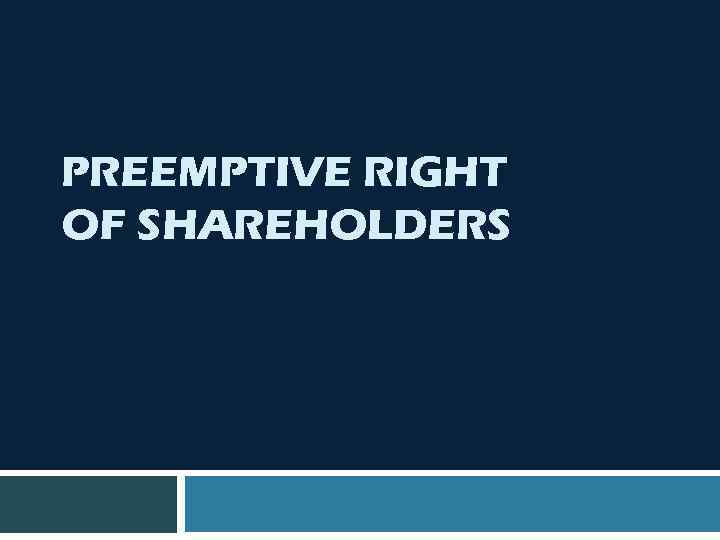 PREEMPTIVE RIGHT OF SHAREHOLDERS